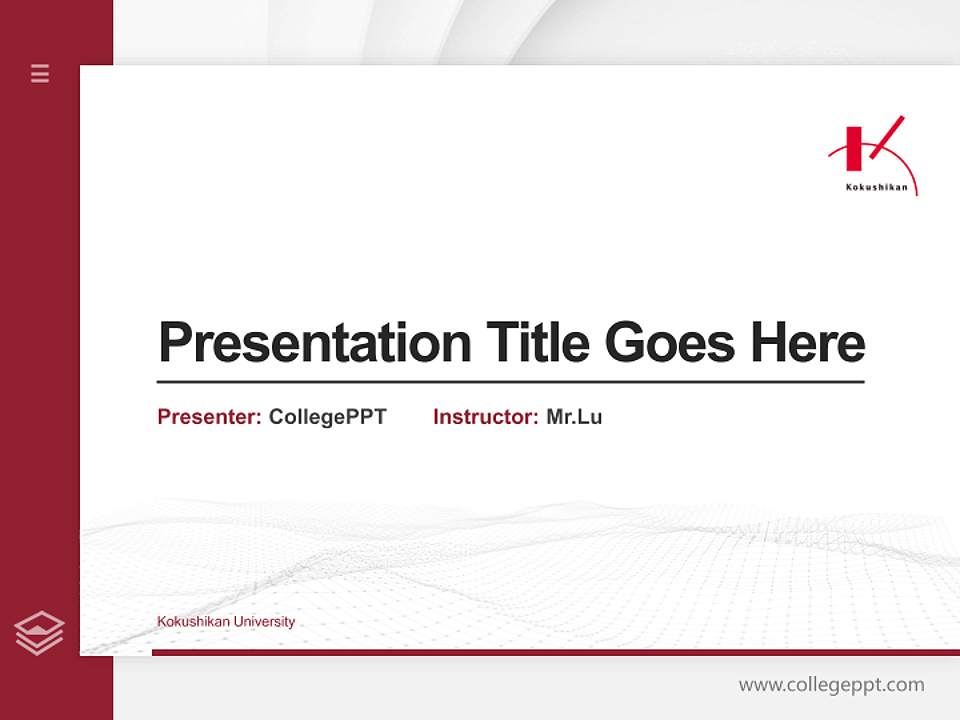 Kokushikan

Presentation Title Goes Here

Presenter: CollegePPT Instructor: Mr.Lu

Kokushikan University

www.collegeppt.com